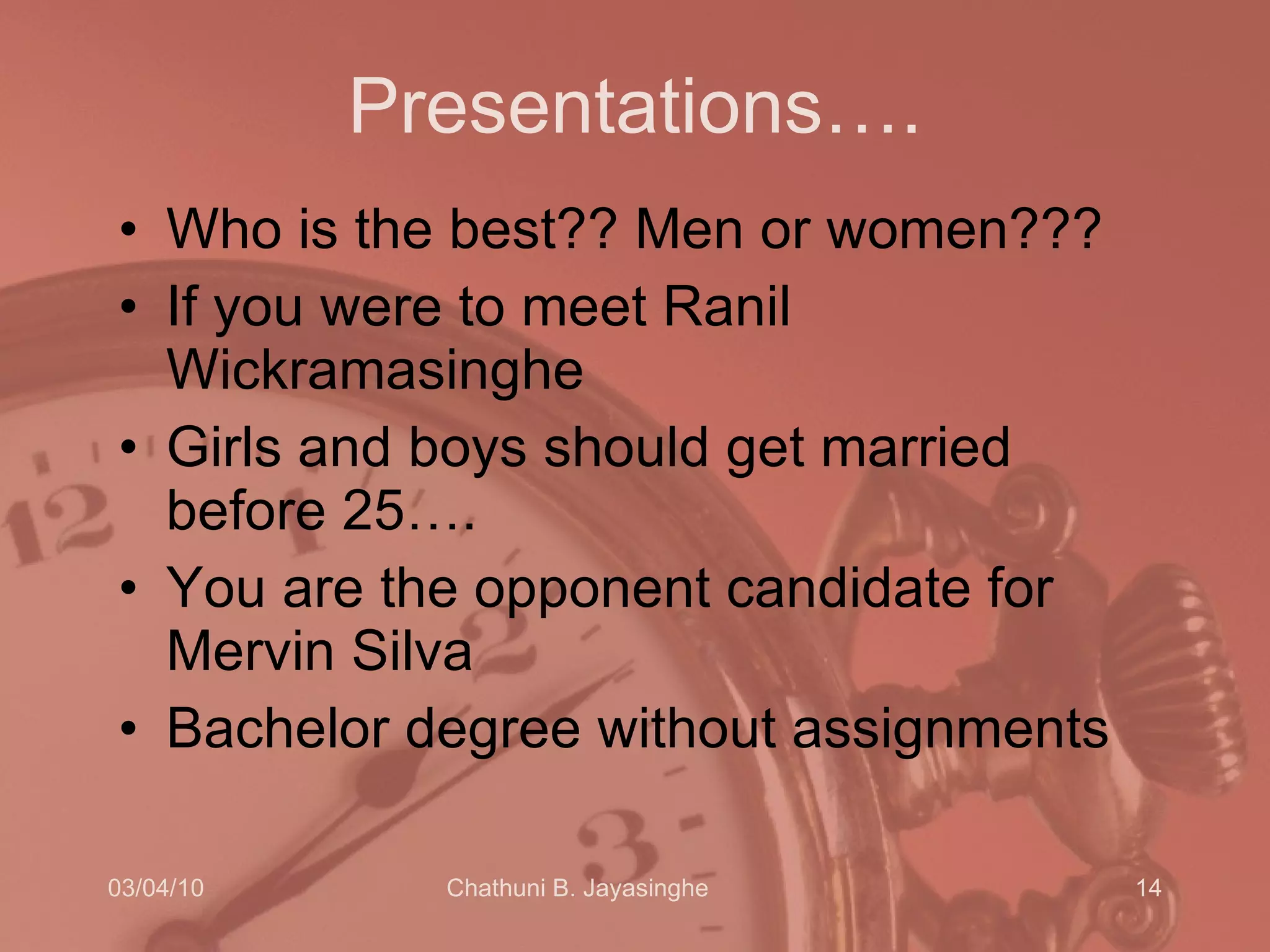 Presentations….

• Who is the best?? Men or women???
• If you were to meet Ranil Wickramasinghe
• Girls and boys should get married before 25….
• You are the opponent candidate for Mervin Silva
• Bachelor degree without assignments

03/04/10
Chathuni B. Jayasinghe
14